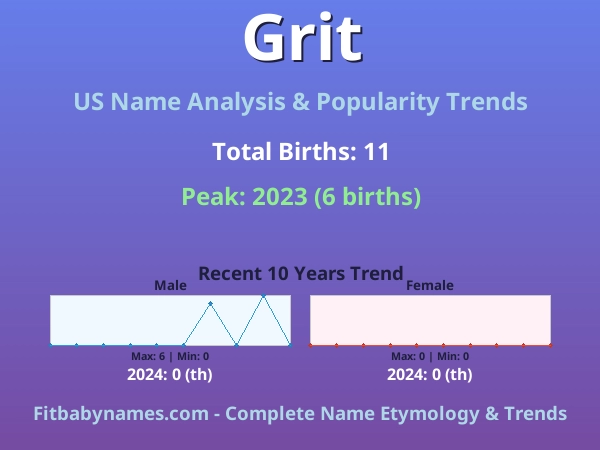 Grit

US Name Analysis & Popularity Trends

Total Births: 11

Peak: 2023 (6 births)

Recent 10 Years Trend

Male

Max: 6 | Min: 0

2024: 0 (th)

Female

Max: 0 | Min: 0

2024: 0 (th)

Fitbabynames.com - Complete Name Etymology & Trends